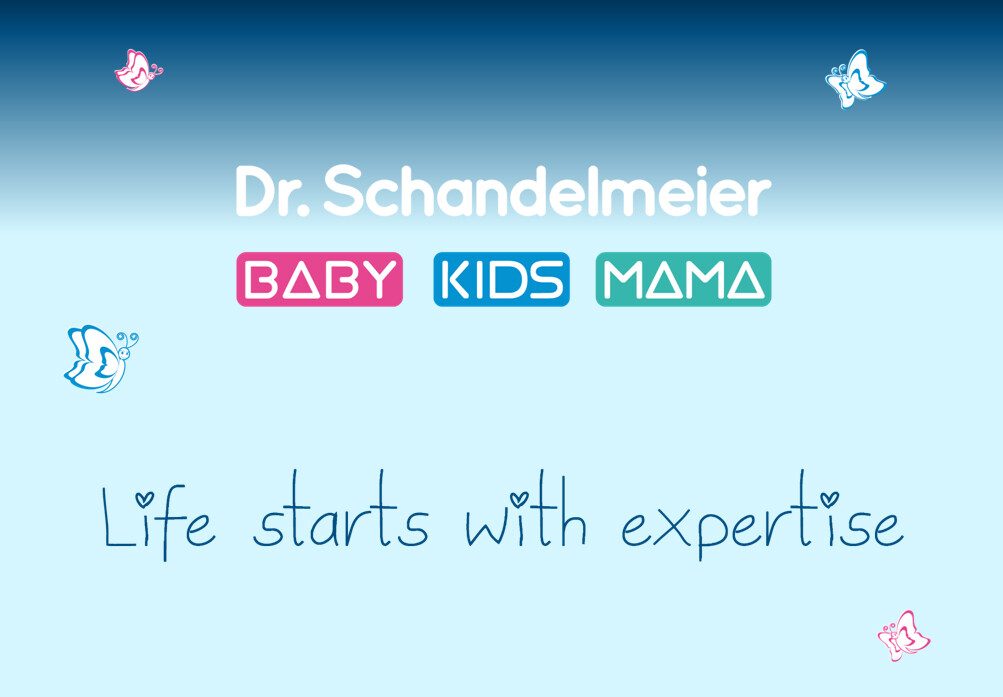 Dr. Schandelmeier

BABY KIDS MAMA

Life starts with expertise